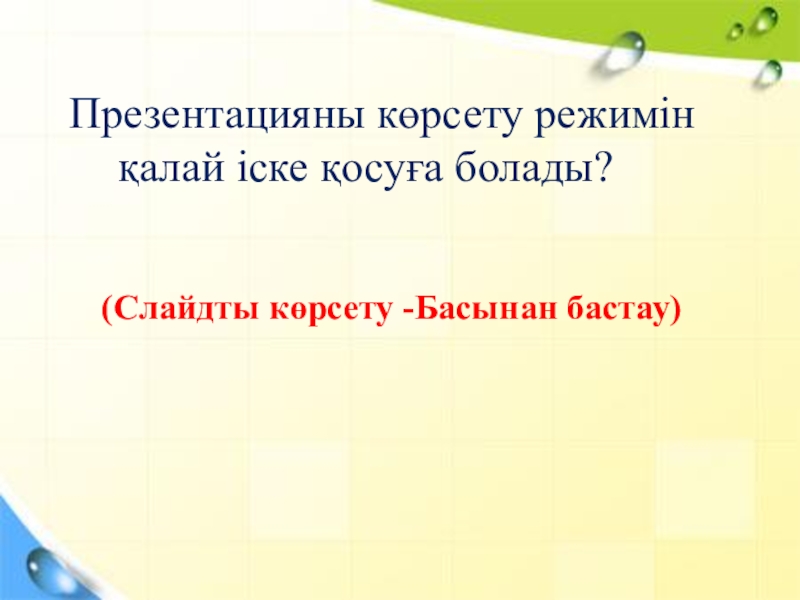 Презентацияны көрсету режимін қалай іске қосуға болады?

(Слайдты көрсету -Басынан бастау)